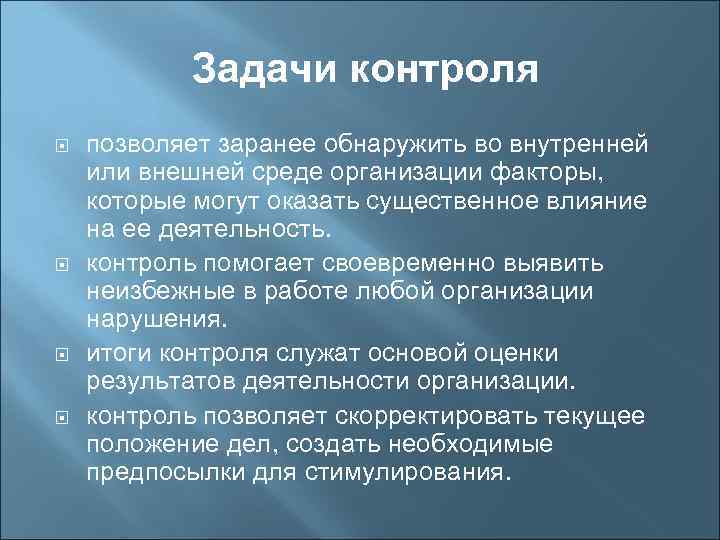 Задачи контроля

позволяет заранее обнаружить во внутренней или внешней среде организации факторы, которые могут оказать существенное влияние на ее деятельность.

контроль помогает своевременно выявить неизбежные в работе любой организации нарушения.

итоги контроля служат основой оценки результатов деятельности организации.

контроль позволяет скорректировать текущее положение дел, создать необходимые предпосылки для стимулирования.